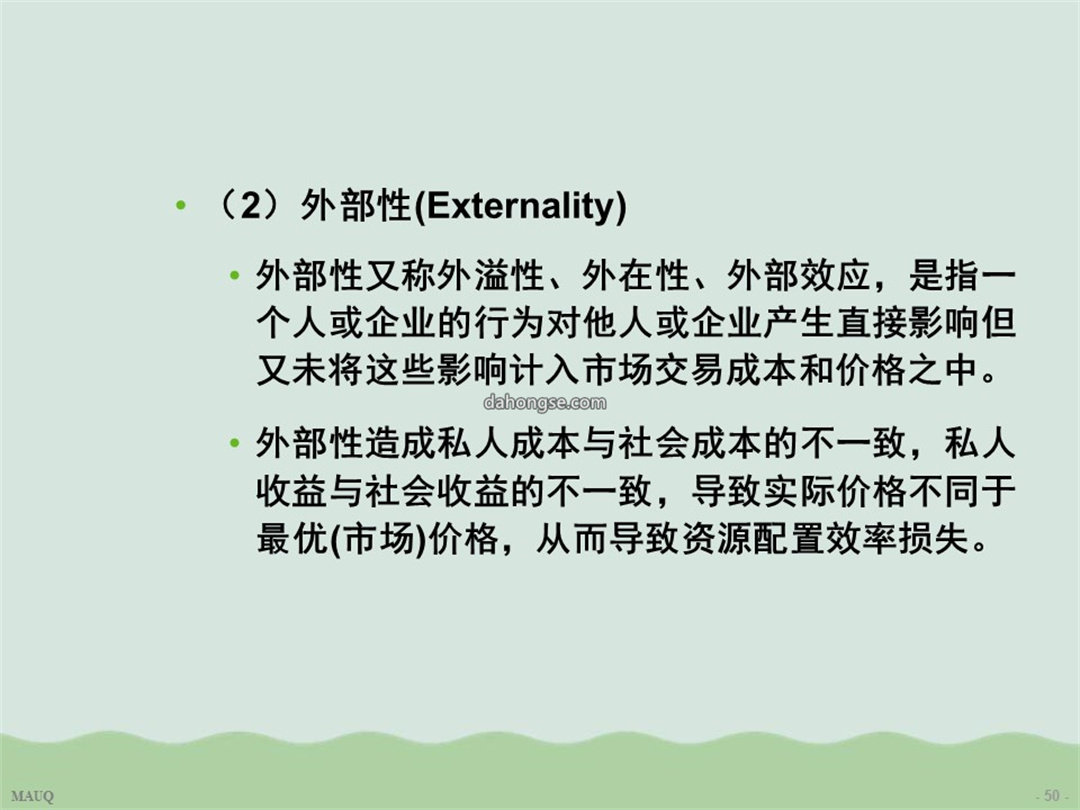 • （2）外部性(Externality)

• 外部性又称外溢性、外在性、外部效应，是指一个人或企业的行为对他人或企业产生直接影响但又未将这些影响计入市场交易成本和价格之中。

dahongse.com

• 外部性造成私人成本与社会成本的不一致，私人收益与社会收益的不一致，导致实际价格不同于最优(市场)价格，从而导致资源配置效率损失。

MAUQ

- 50 -